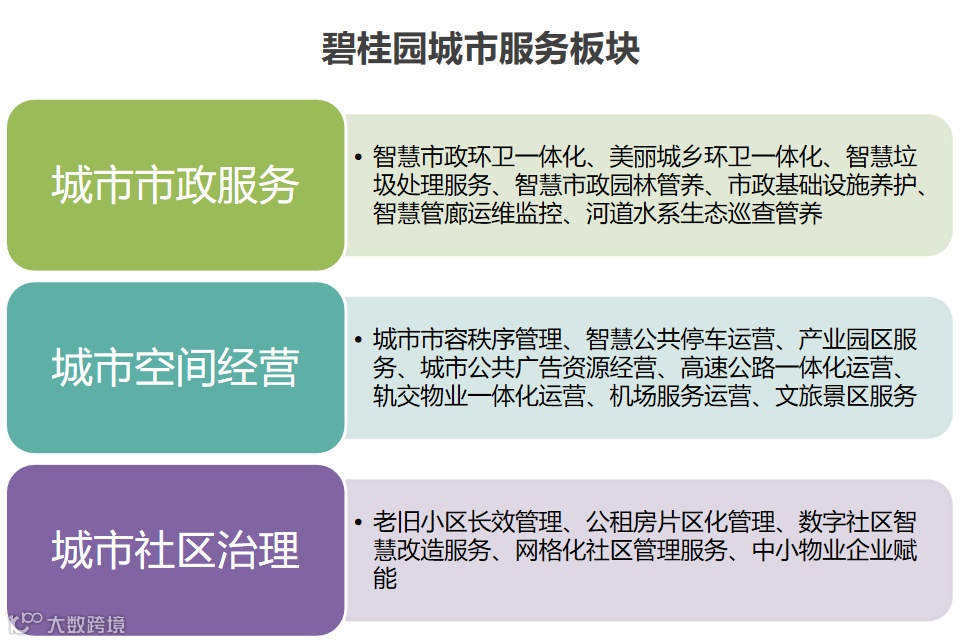 碧桂园城市服务板块

城市市政服务

• 智慧市政环卫一体化、美丽城乡环卫一体化、智慧垃圾处理服务、智慧市政园林管养、市政基础设施养护、智慧管廊运维监控、河道水系生态巡查管养

城市空间经营

• 城市市容秩序管理、智慧公共停车运营、产业园区服务、城市公共广告资源经营、高速公路一体化运营、轨交物业一体化运营、机场服务运营、文旅景区服务

城市社区治理

• 老旧小区长效管理、公租房片区化管理、数字社区智慧改造服务、网格化社区管理服务、中小物业企业赋能

大数跨境